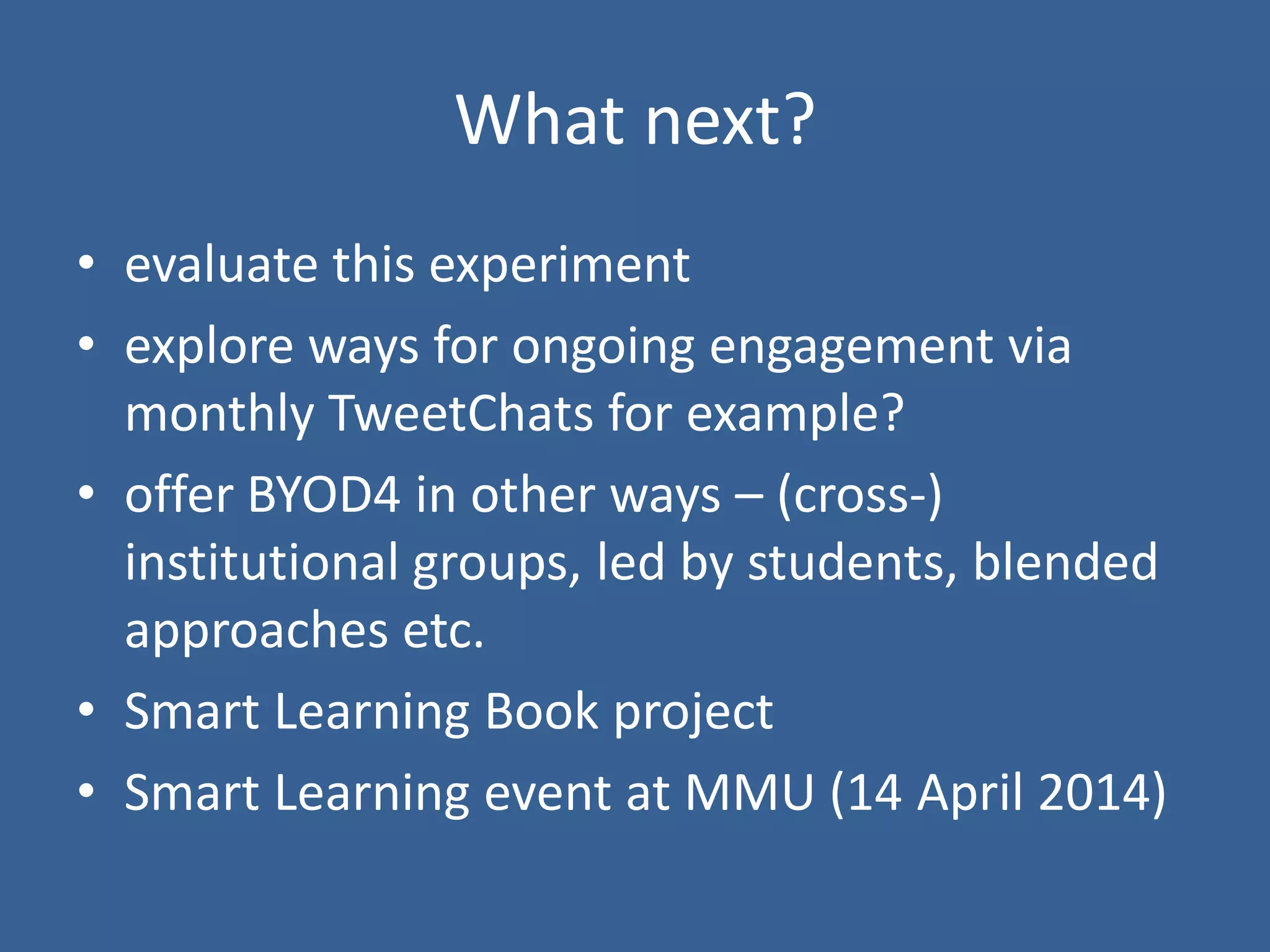 What next?

• evaluate this experiment
• explore ways for ongoing engagement via monthly TweetChats for example?
• offer BYOD4 in other ways – (cross-) institutional groups, led by students, blended approaches etc.
• Smart Learning Book project
• Smart Learning event at MMU (14 April 2014)